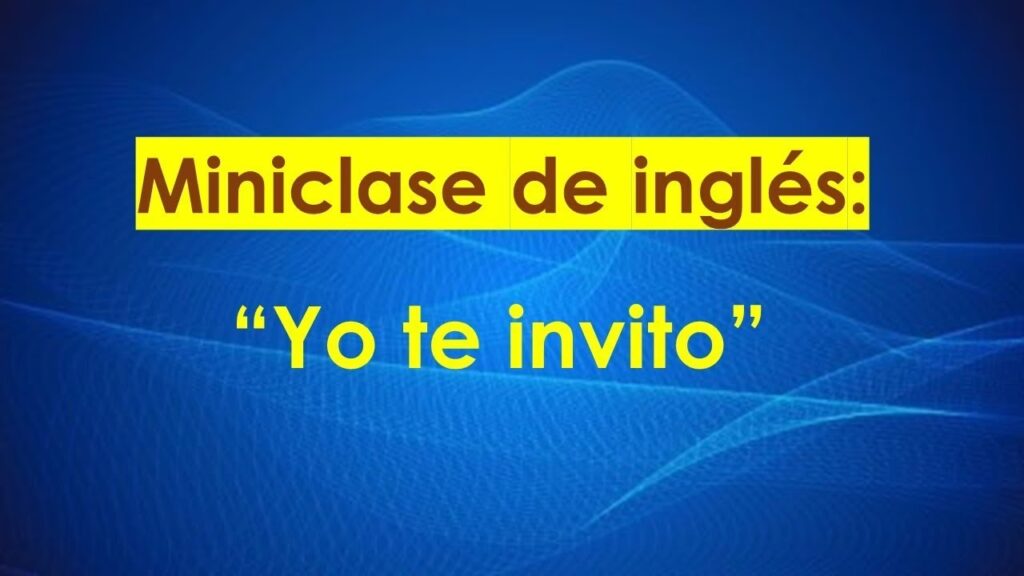 Miniclase de inglés:

“Yo te invito”